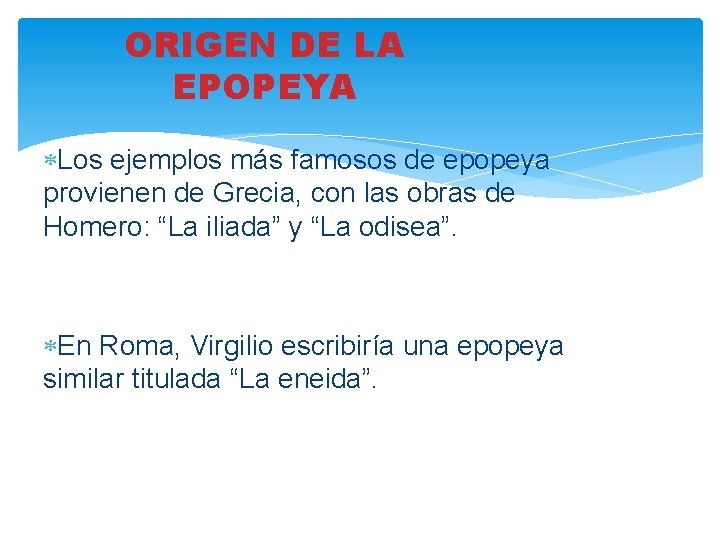 ORIGEN DE LA EPOPEYA

Los ejemplos más famosos de epopeya provienen de Grecia, con las obras de Homero: “La iliada” y “La odisea”.

En Roma, Virgilio escribiría una epopeya similar titulada “La eneida”.